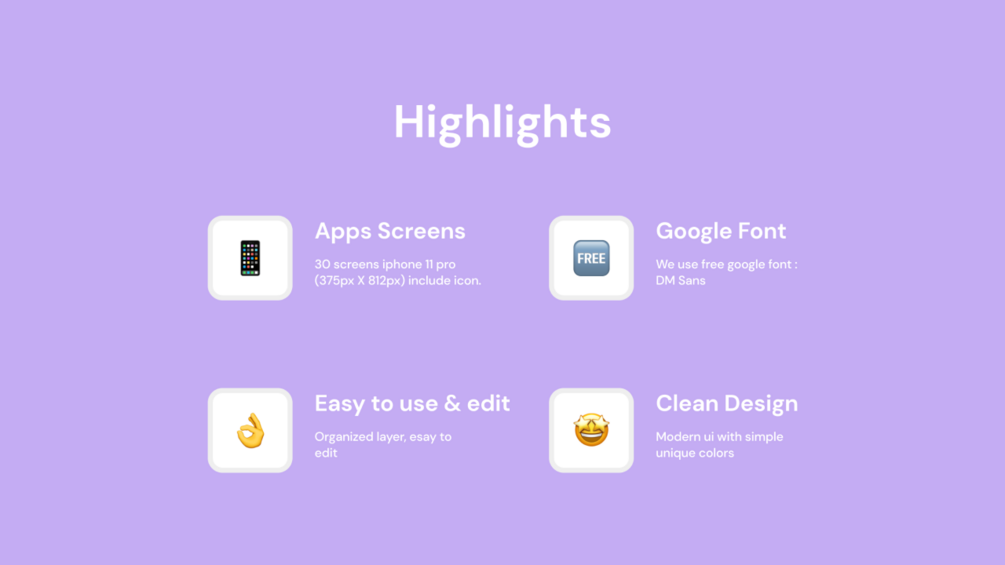 Highlights

Apps Screens
30 screens iphone 11 pro (375px X 812px) include icon.

FREE

Google Font
We use free google font : DM Sans

Easy to use & edit
Organized layer, esay to edit

Clean Design
Modern ui with simple unique colors